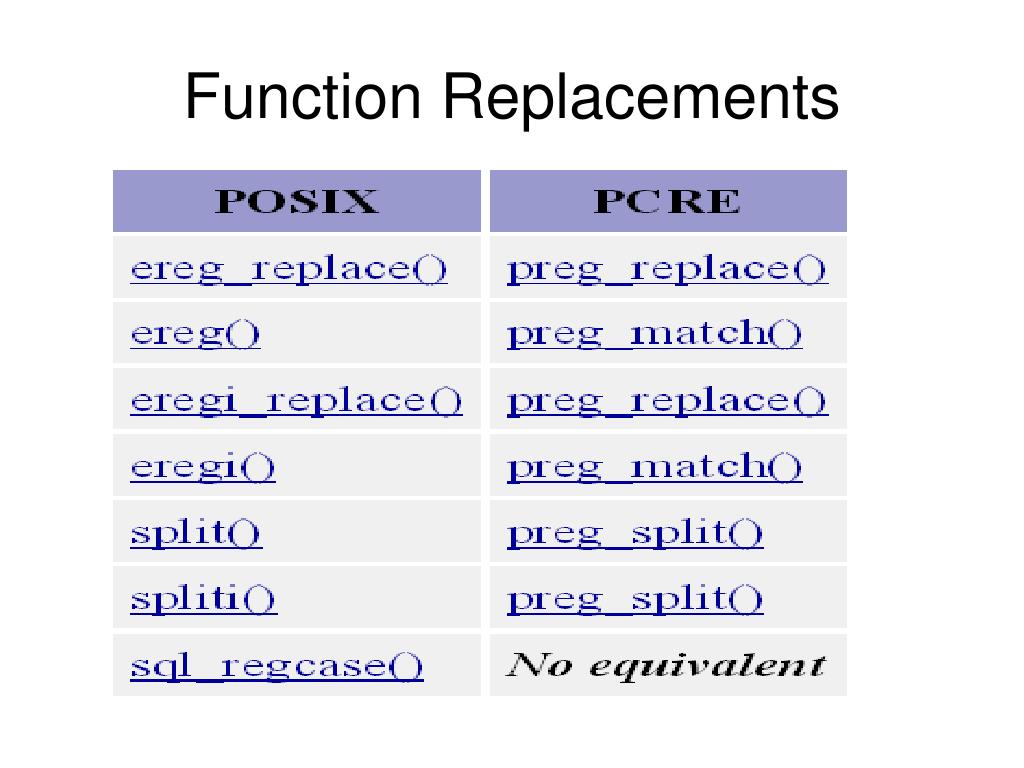 Function Replacements

| POSIX | PCRE |
|---|---|
| ereg_replace() | preg_replace() |
| ereg() | preg_match() |
| eregi_replace() | preg_replace() |
| eregi() | preg_match() |
| split() | preg_split() |
| spliti() | preg_split() |
| sql_regcase() | No equivalent |